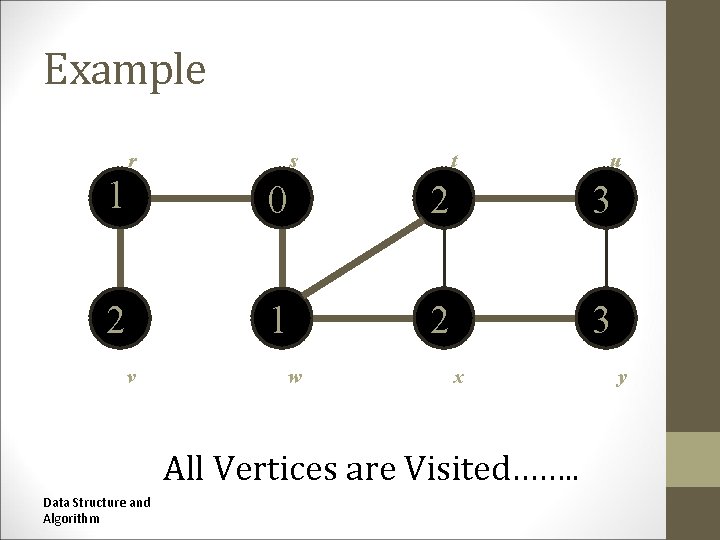 Example

r s t u

1 0 2 3

2 1 2 3

v w x y

All Vertices are Visited……..

Data Structure and Algorithm